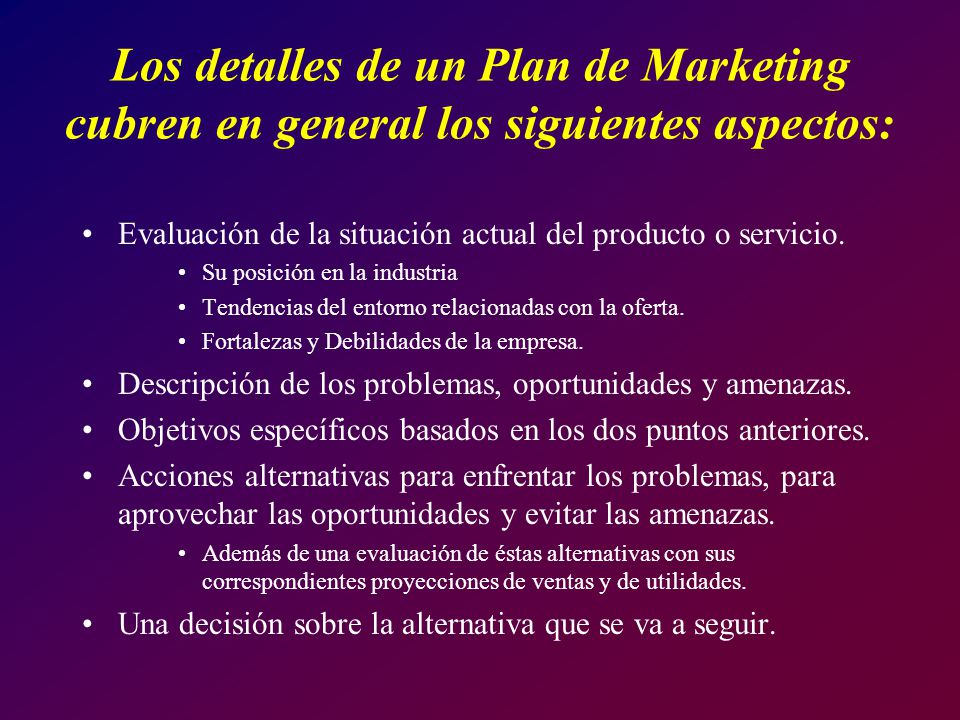 Los detalles de un Plan de Marketing cubren en general los siguientes aspectos:

• Evaluación de la situación actual del producto o servicio.
  • Su posición en la industria
  • Tendencias del entorno relacionadas con la oferta.
  • Fortalezas y Debilidades de la empresa.
• Descripción de los problemas, oportunidades y amenazas.
• Objetivos específicos basados en los dos puntos anteriores.
• Acciones alternativas para enfrentar los problemas, para aprovechar las oportunidades y evitar las amenazas.
  • Además de una evaluación de éstas alternativas con sus correspondientes proyecciones de ventas y de utilidades.
• Una decisión sobre la alternativa que se va a seguir.